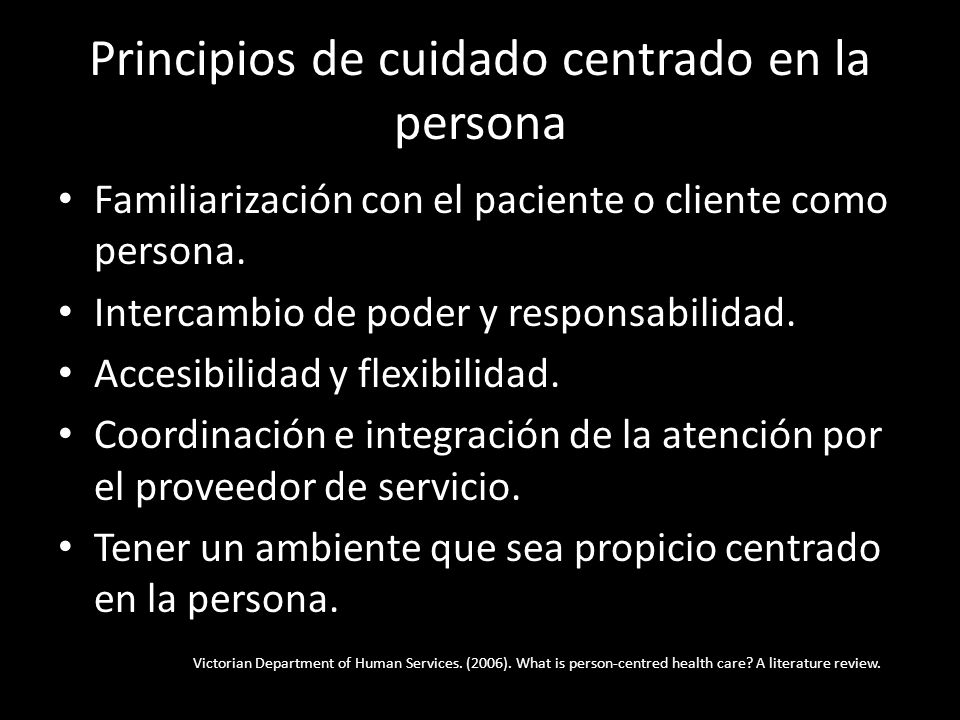 Principios de cuidado centrado en la persona

• Familiarización con el paciente o cliente como persona.
• Intercambio de poder y responsabilidad.
• Accesibilidad y flexibilidad.
• Coordinación e integración de la atención por el proveedor de servicio.
• Tener un ambiente que sea propicio centrado en la persona.

Victorian Department of Human Services. (2006). What is person-centred health care? A literature review.